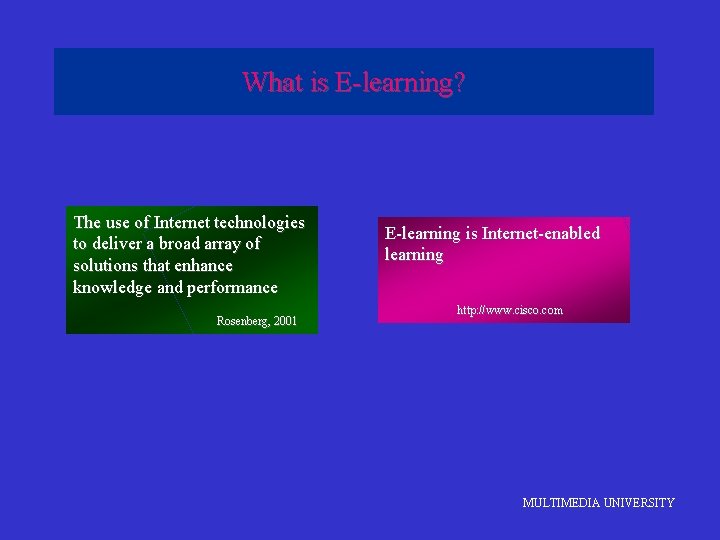 What is E-learning?

The use of Internet technologies to deliver a broad array of solutions that enhance knowledge and performance

Rosenberg, 2001

E-learning is Internet-enabled learning

http://www.cisco.com

MULTIMEDIA UNIVERSITY